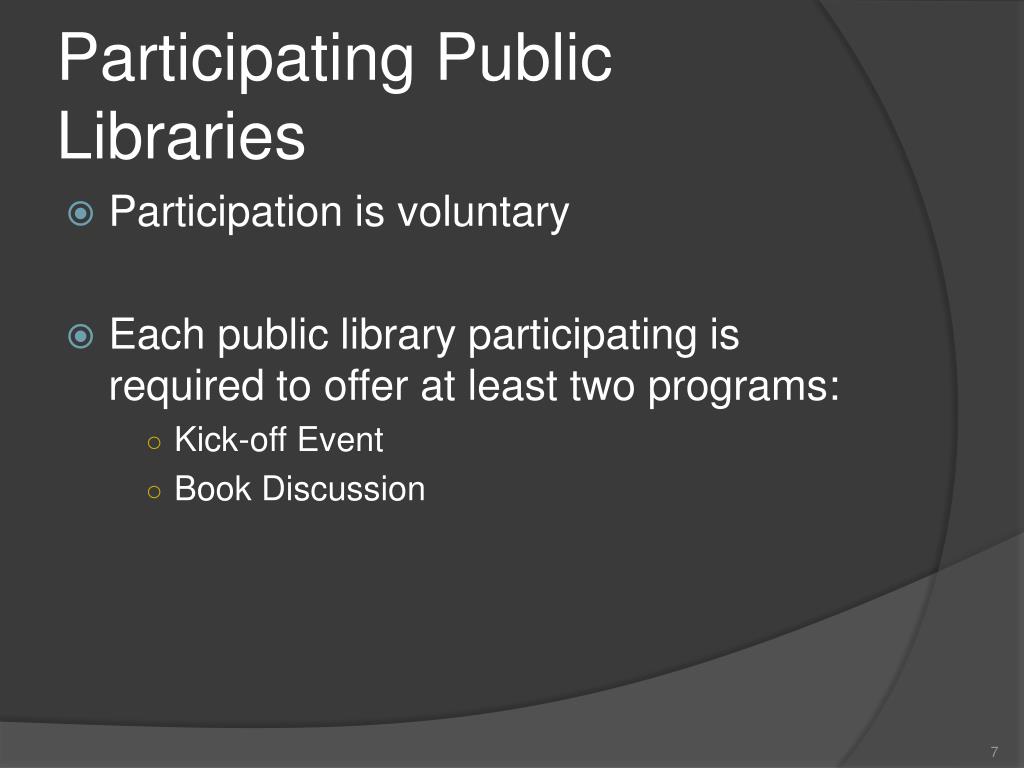 Participating Public Libraries

Participation is voluntary

Each public library participating is required to offer at least two programs:

Kick-off Event

Book Discussion

7